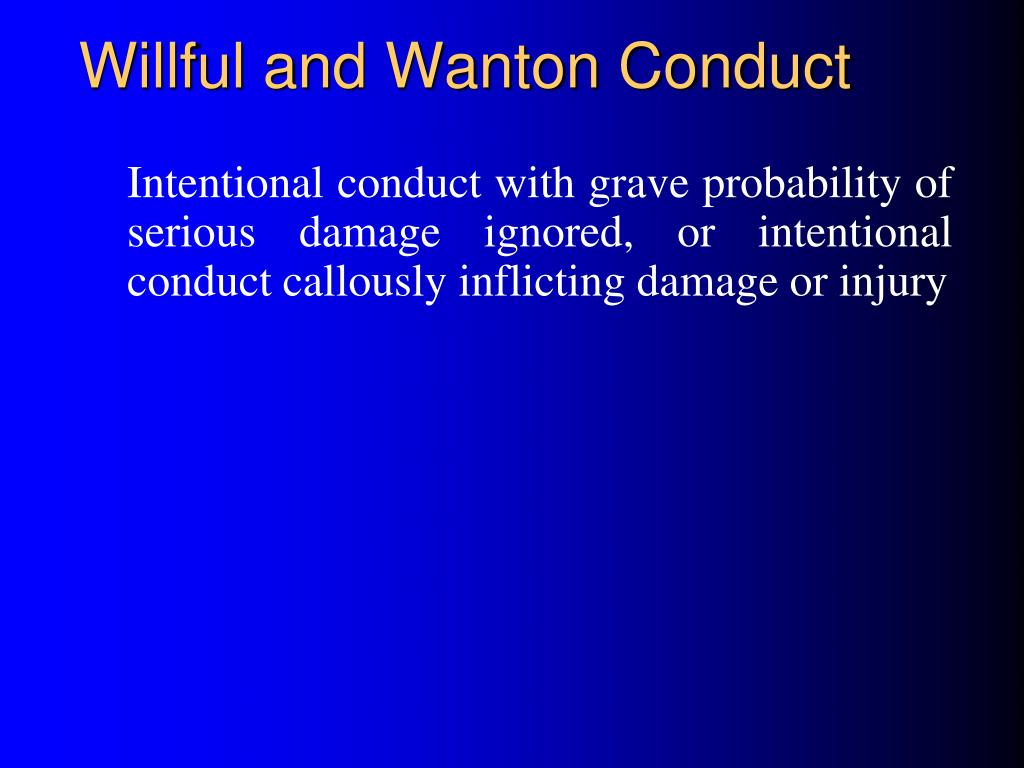 Willful and Wanton Conduct

Intentional conduct with grave probability of serious damage ignored, or intentional conduct callously inflicting damage or injury